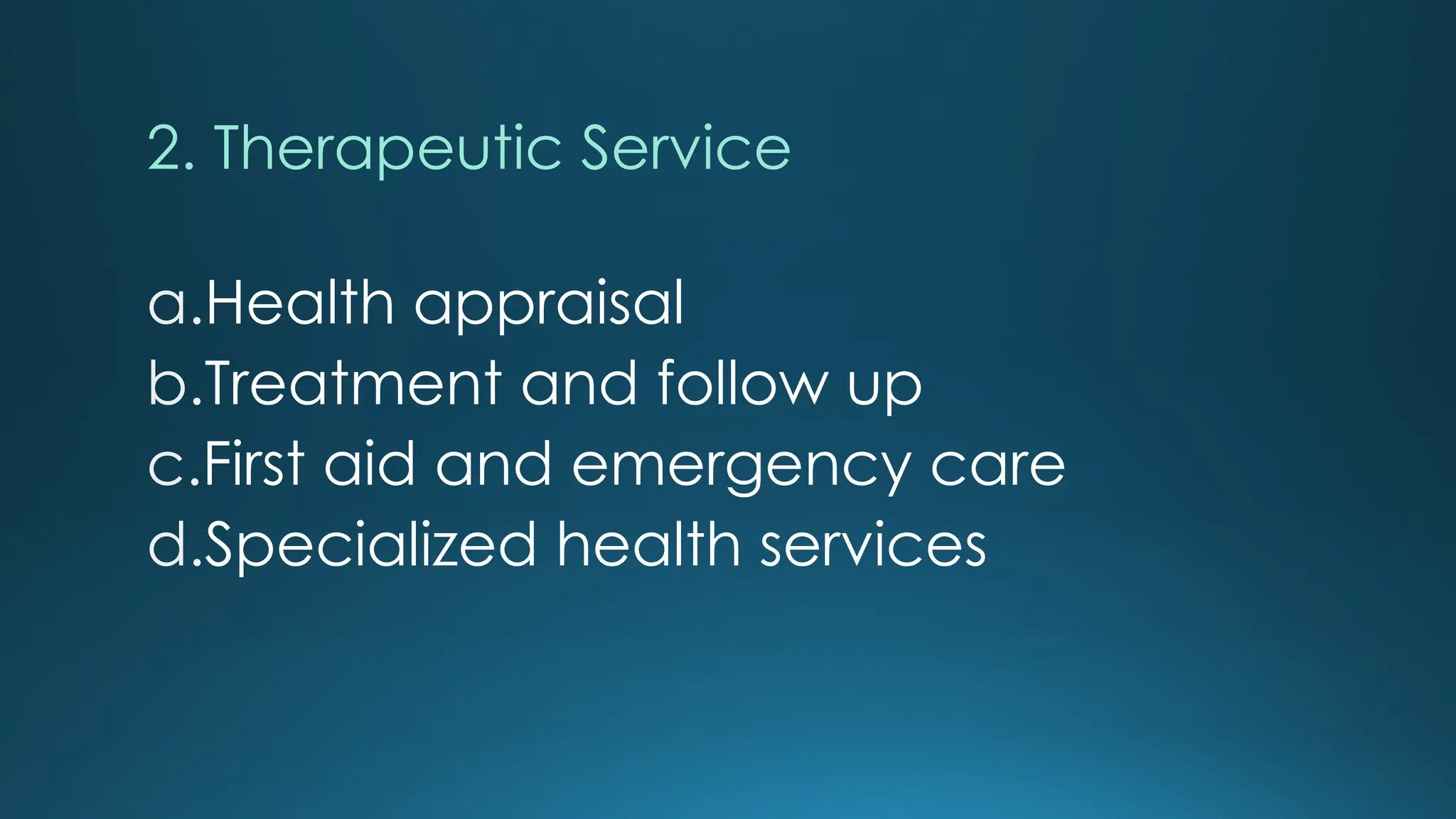 2. Therapeutic Service

a.Health appraisal
b.Treatment and follow up
c.First aid and emergency care
d.Specialized health services